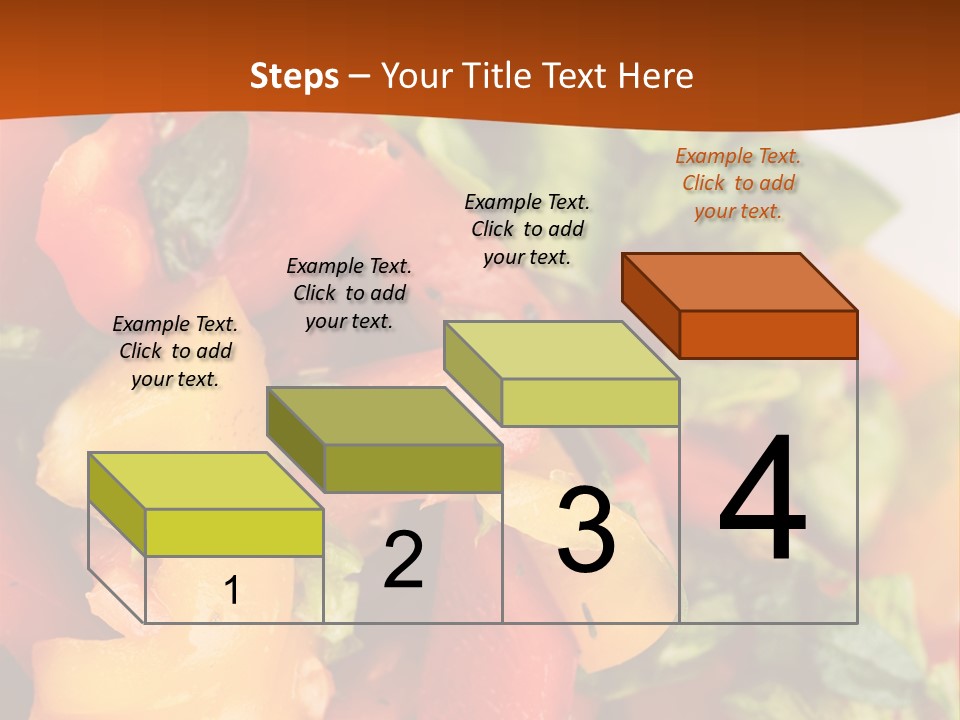 Steps – Your Title Text Here

Example Text. Click to add your text.

Example Text. Click to add your text.

Example Text. Click to add your text.

Example Text. Click to add your text.

1

2

3

4